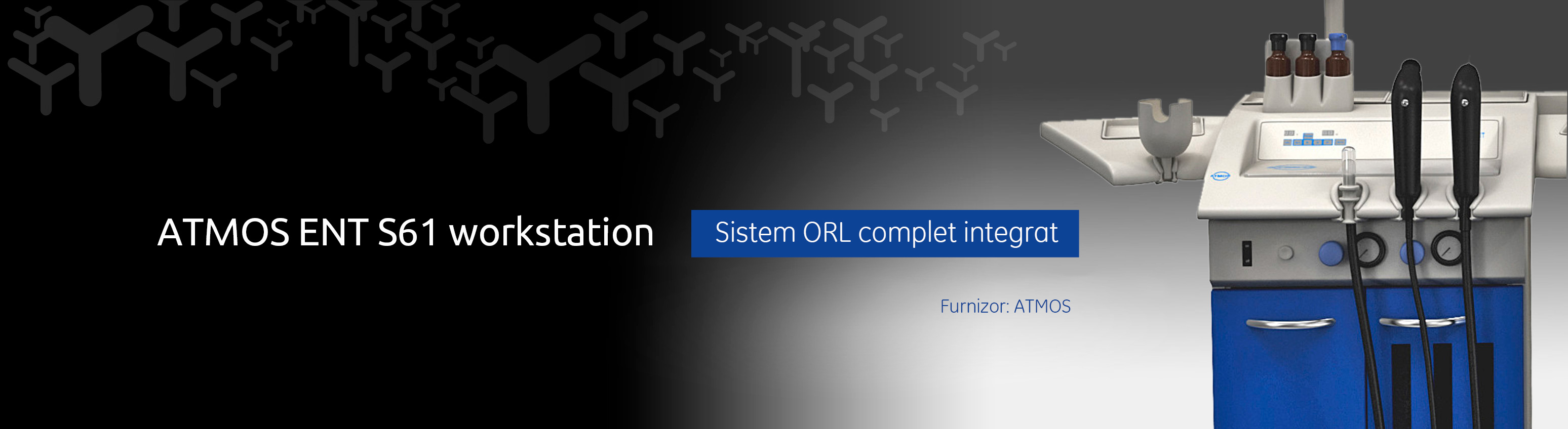 ATMOS ENT S61 workstation

Sistem ORL complet integrat

Furnizor: ATMOS